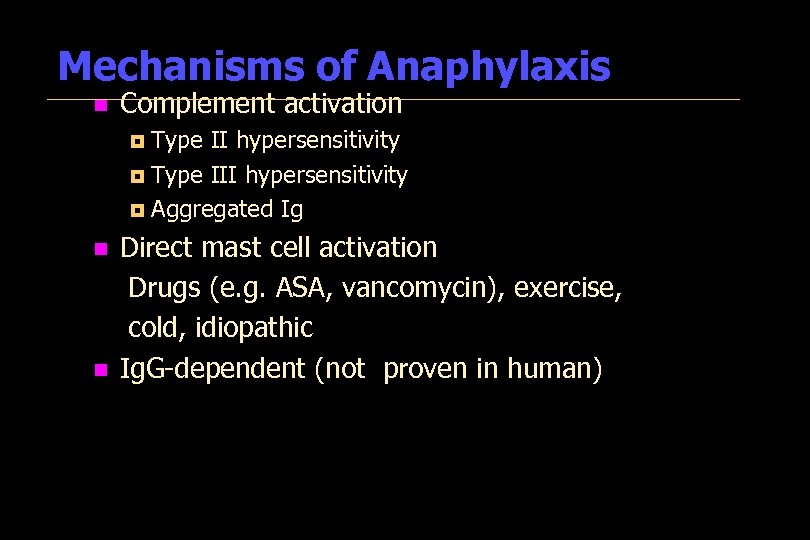 Mechanisms of Anaphylaxis

- Complement activation
  - Type II hypersensitivity
  - Type III hypersensitivity
  - Aggregated Ig
- Direct mast cell activation
  Drugs (e.g. ASA, vancomycin), exercise, cold, idiopathic
- IgG-dependent (not proven in human)